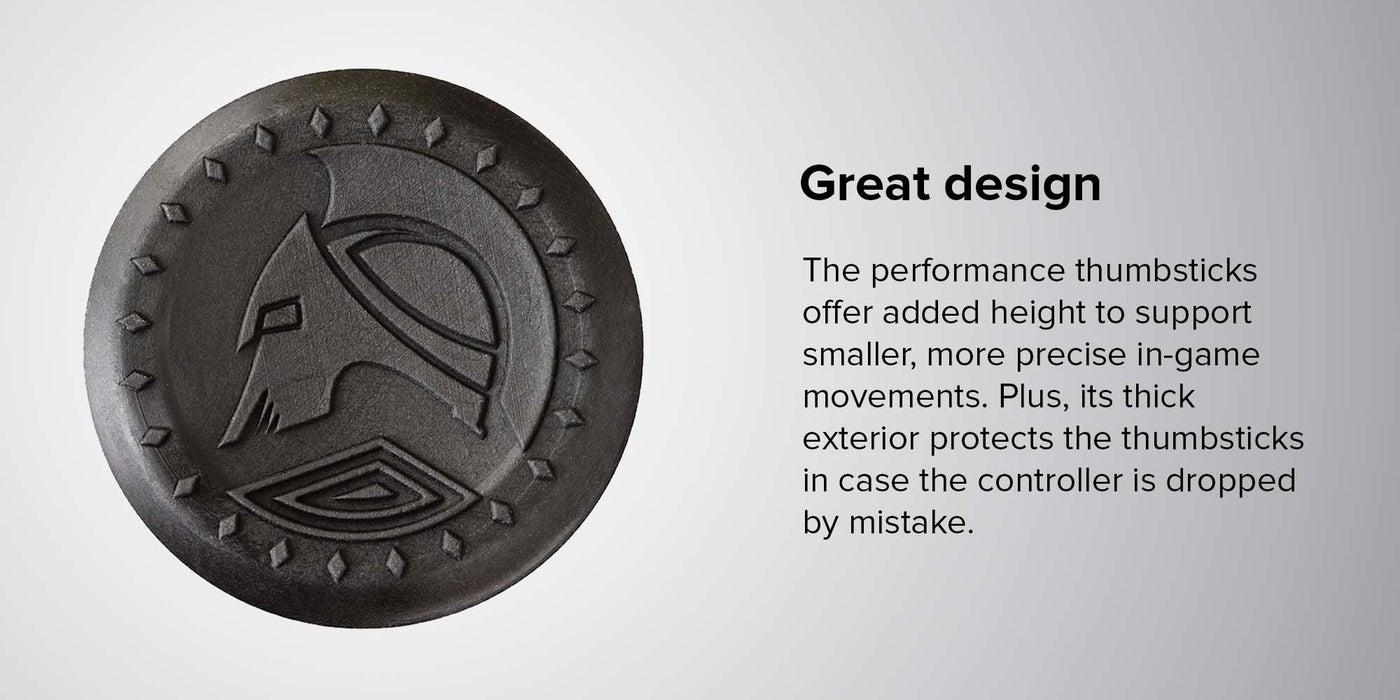 Great design

The performance thumbsticks offer added height to support smaller, more precise in-game movements. Plus, its thick exterior protects the thumbsticks in case the controller is dropped by mistake.